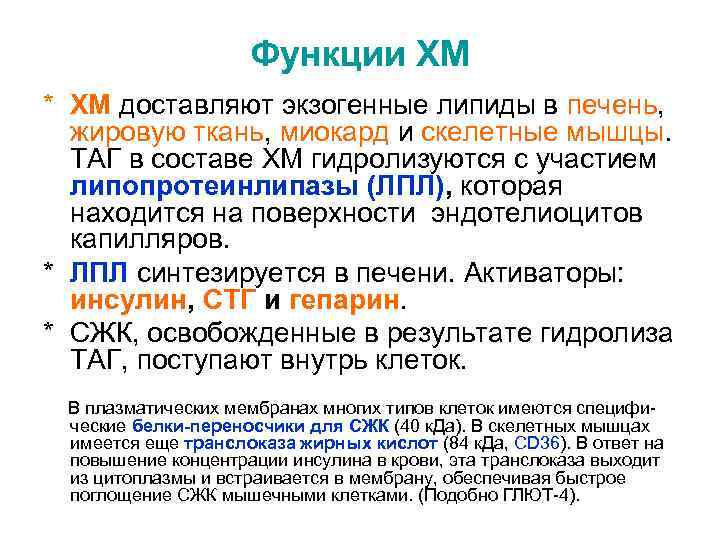 Функции ХМ

* ХМ доставляют экзогенные липиды в печень, жировую ткань, миокард и скелетные мышцы. ТАГ в составе ХМ гидролизуются с участием липопротеинлипазы (ЛПЛ), которая находится на поверхности эндотелиоцитов капилляров.

* ЛПЛ синтезируется в печени. Активаторы: инсулин, СТГ и гепарин.

* СЖК, освобожденные в результате гидролиза ТАГ, поступают внутрь клеток.

В плазматических мембранах многих типов клеток имеются специфические белки-переносчики для СЖК (40 кДа). В скелетных мышцах имеется еще транслоказа жирных кислот (84 кДа, CD36). В ответ на повышение концентрации инсулина в крови, эта транслоказа выходит из цитоплазмы и встраивается в мембрану, обеспечивая быстрое поглощение СЖК мышечными клетками. (Подобно ГЛЮТ-4).